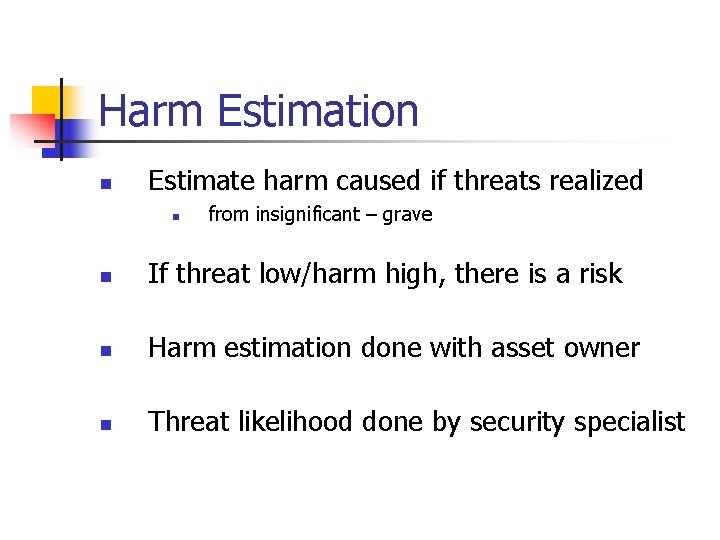 Harm Estimation

- Estimate harm caused if threats realized
  - from insignificant – grave

- If threat low/harm high, there is a risk

- Harm estimation done with asset owner

- Threat likelihood done by security specialist